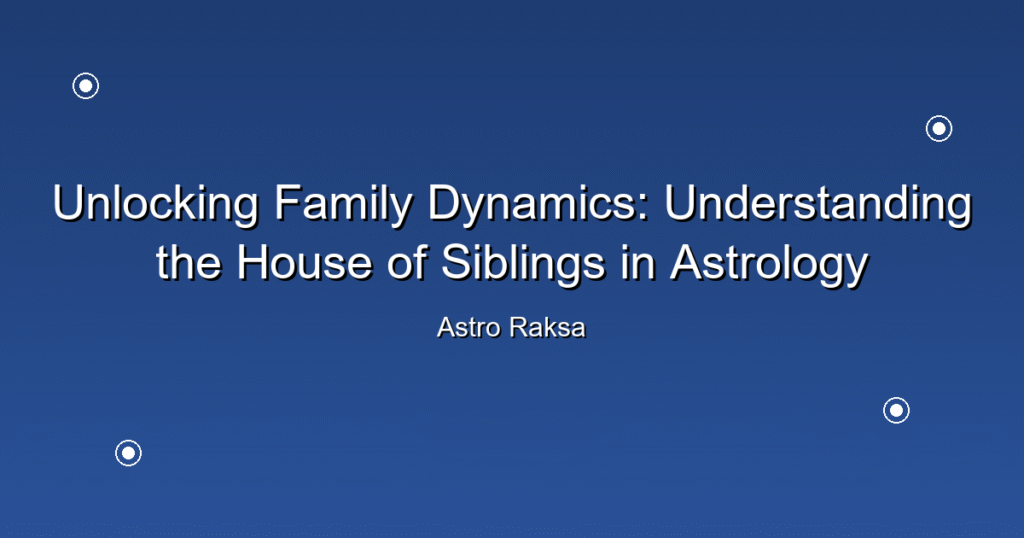 Unlocking Family Dynamics: Understanding the House of Siblings in Astrology

Astro Raksa